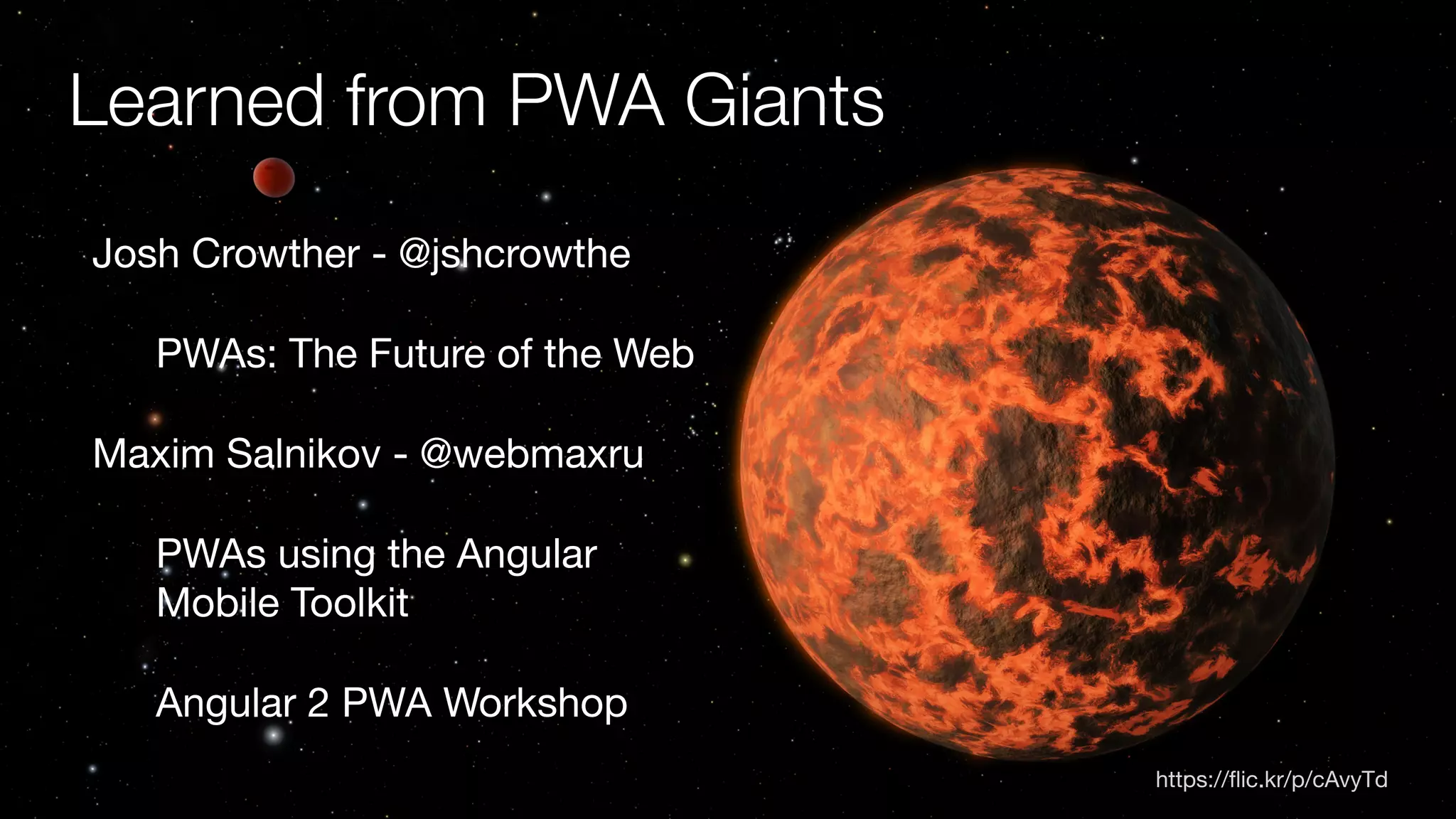 Learned from PWA Giants

Josh Crowther - @jshcrowthe

PWAs: The Future of the Web

Maxim Salnikov - @webmaxru

PWAs using the Angular Mobile Toolkit

Angular 2 PWA Workshop

https://flic.kr/p/cAvyTd